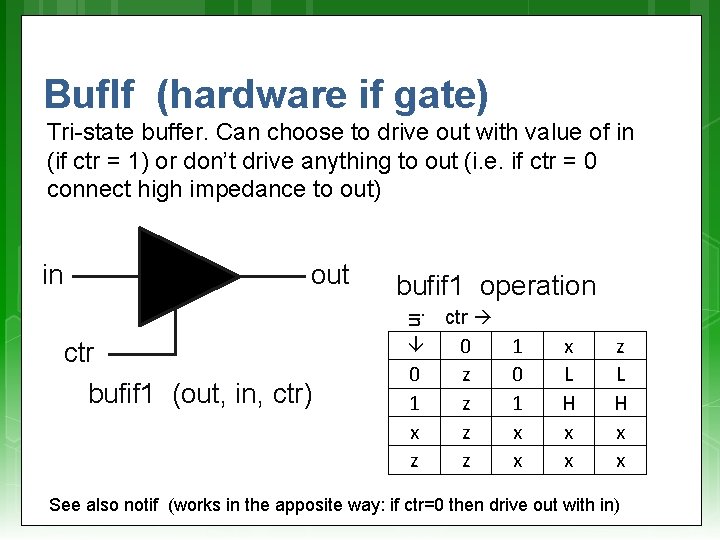 BufIf (hardware if gate)

Tri-state buffer. Can choose to drive out with value of in (if ctr = 1) or don't drive anything to out (i.e. if ctr = 0 connect high impedance to out)

in

out

ctr

bufif1 (out, in, ctr)

bufif1 operation

in

ctr →

| ↓ | 0 | 1 | x | z |
|---|---|---|---|---|
| 0 | z | 0 | L | L |
| 1 | z | 1 | H | H |
| x | z | x | x | x |
| z | z | x | x | x |

See also notif (works in the apposite way: if ctr=0 then drive out with in)